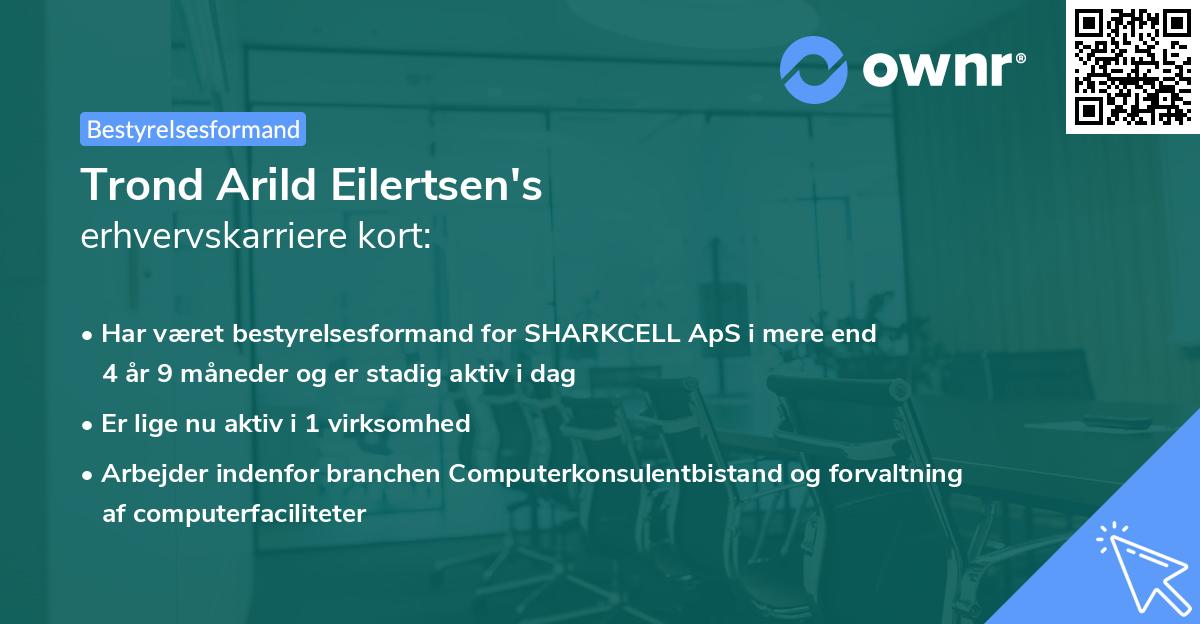 ownr®

Bestyrelsesformand

Trond Arild Eilertsen's
erhvervskarriere kort:

• Har været bestyrelsesformand for SHARKCELL ApS i mere end 4 år 9 måneder og er stadig aktiv i dag

• Er lige nu aktiv i 1 virksomhed

• Arbejder indenfor branchen Computerkonsulentbistand og forvaltning af computerfaciliteter